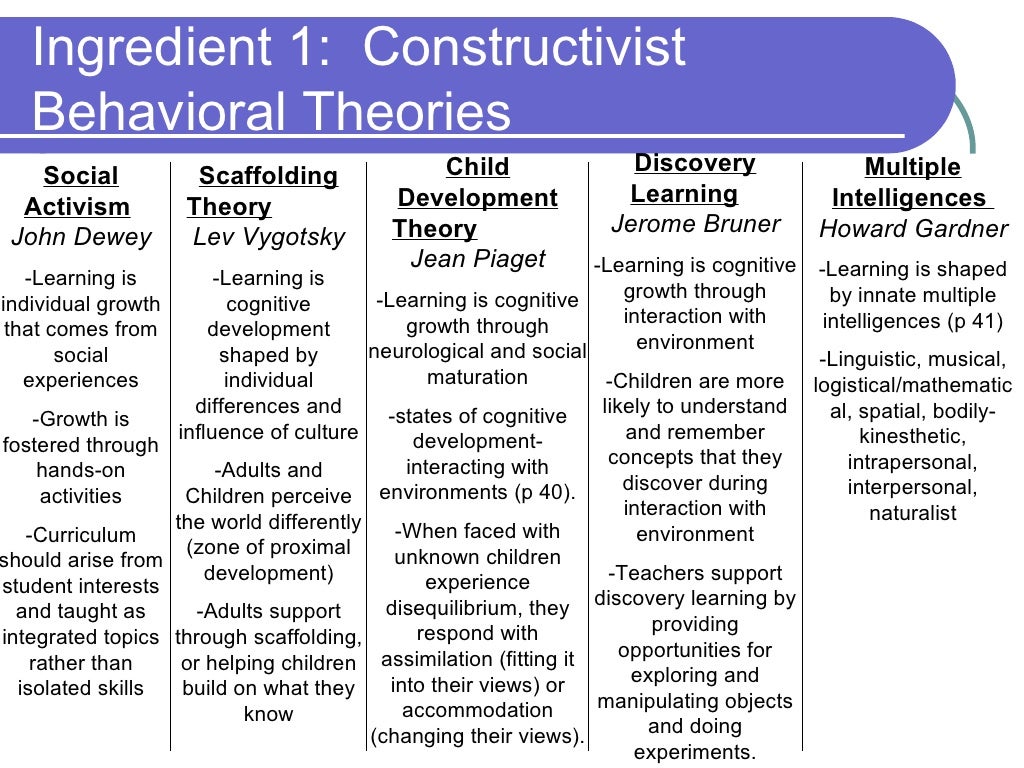 Ingredient 1: Constructivist Behavioral Theories

Social Activism
John Dewey

-Learning is individual growth that comes from social experiences

-Growth is fostered through hands-on activities

-Curriculum should arise from student interests and taught as integrated topics rather than isolated skills

Scaffolding Theory
Lev Vygotsky

-Learning is cognitive development shaped by individual differences and influence of culture

-Adults and Children perceive the world differently (zone of proximal development)

-Adults support through scaffolding, or helping children build on what they know

Child Development Theory
Jean Piaget

-Learning is cognitive growth through neurological and social maturation

-states of cognitive development- interacting with environments (p 40).

-When faced with unknown children experience disequilibrium, they respond with assimilation (fitting it into their views) or accommodation (changing their views).

Discovery Learning
Jerome Bruner

-Learning is cognitive growth through interaction with environment

-Children are more likely to understand and remember concepts that they discover during interaction with environment

-Teachers support discovery learning by providing opportunities for exploring and manipulating objects and doing experiments.

Multiple Intelligences
Howard Gardner

-Learning is shaped by innate multiple intelligences (p 41)

-Linguistic, musical, logistical/mathematical, spatial, bodily-kinesthetic, intrapersonal, interpersonal, naturalist